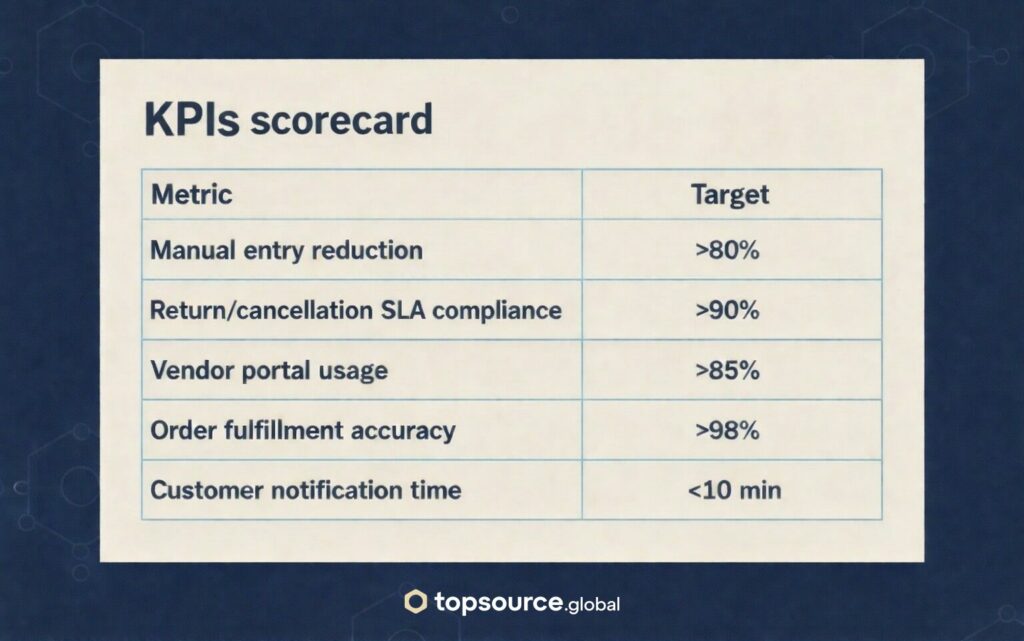 KPIs scorecard

| Metric | Target |
|---|---|
| Manual entry reduction | >80% |
| Return/cancellation SLA compliance | >90% |
| Vendor portal usage | >85% |
| Order fulfillment accuracy | >98% |
| Customer notification time | <10 min |

topsource.global